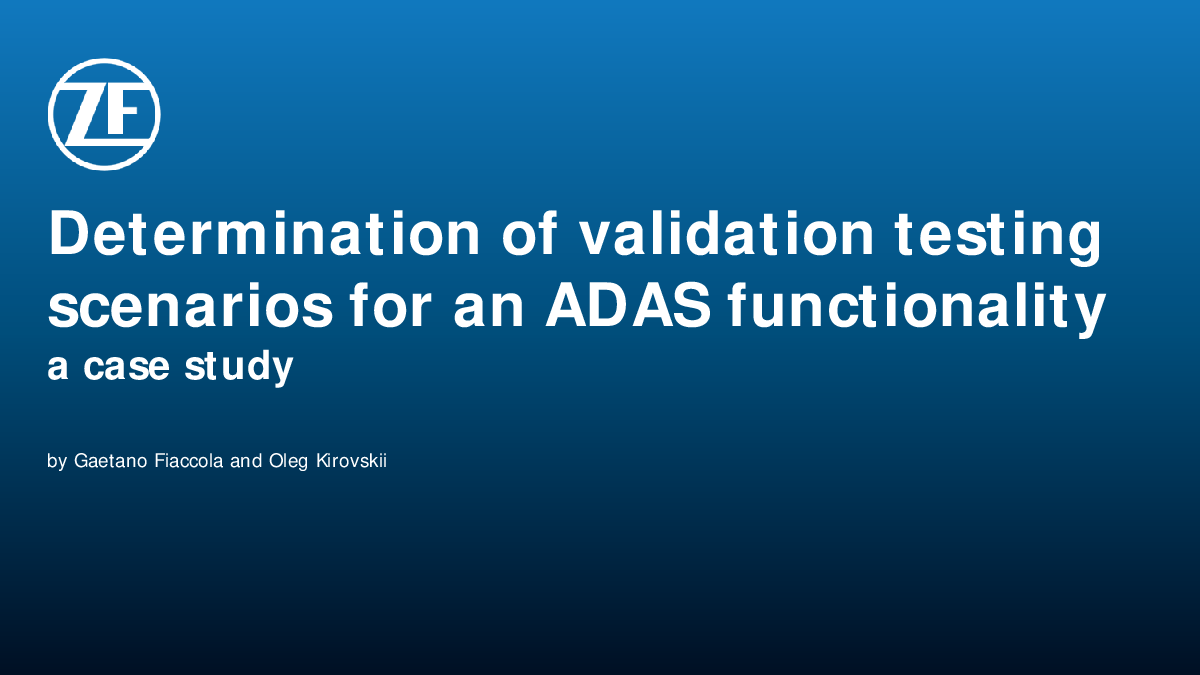 ZF

Determination of validation testing scenarios for an ADAS functionality
a case study

by Gaetano Fiaccola and Oleg Kirovskii